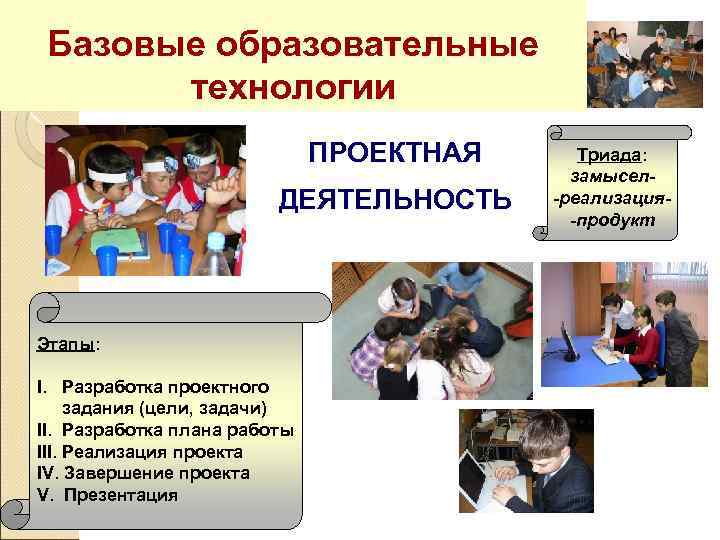 Базовые образовательные технологии

ПРОЕКТНАЯ ДЕЯТЕЛЬНОСТЬ

Триада: замысел- -реализация- -продукт

Этапы:

I. Разработка проектного задания (цели, задачи)
II. Разработка плана работы
III. Реализация проекта
IV. Завершение проекта
V. Презентация